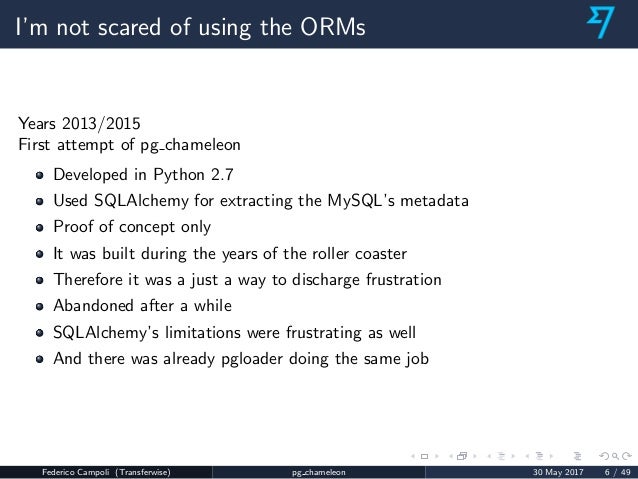 I'm not scared of using the ORMs

Years 2013/2015
First attempt of pg_chameleon

- Developed in Python 2.7
- Used SQLAlchemy for extracting the MySQL's metadata
- Proof of concept only
- It was built during the years of the roller coaster
- Therefore it was a just a way to discharge frustration
- Abandoned after a while
- SQLAlchemy's limitations were frustrating as well
- And there was already pgloader doing the same job

Federico Campoli (Transferwise) pg_chameleon 30 May 2017 6 / 49